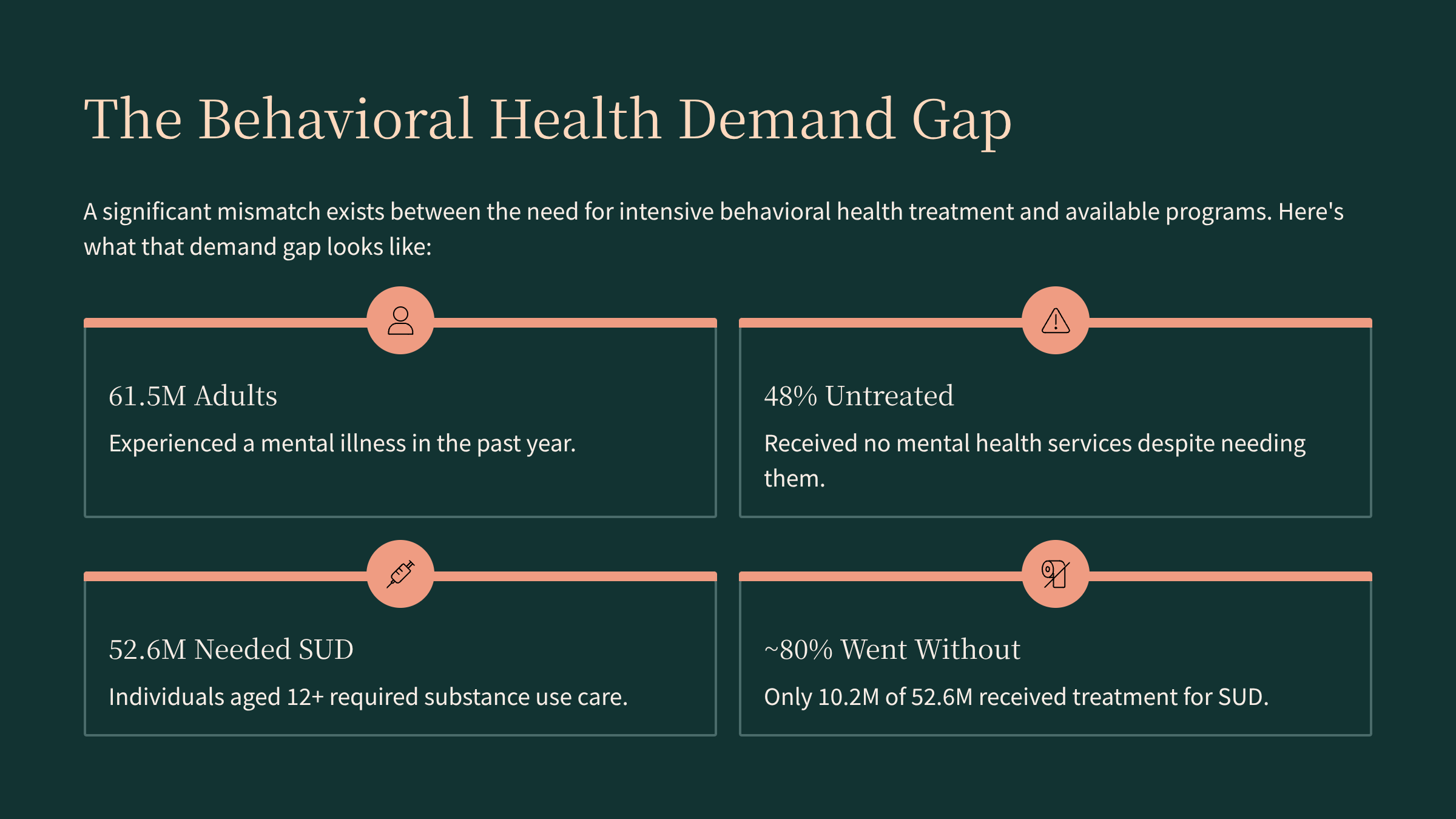 The Behavioral Health Demand Gap

A significant mismatch exists between the need for intensive behavioral health treatment and available programs. Here's what that demand gap looks like:

61.5M Adults

Experienced a mental illness in the past year.

48% Untreated

Received no mental health services despite needing them.

52.6M Needed SUD

Individuals aged 12+ required substance use care.

~80% Went Without

Only 10.2M of 52.6M received treatment for SUD.